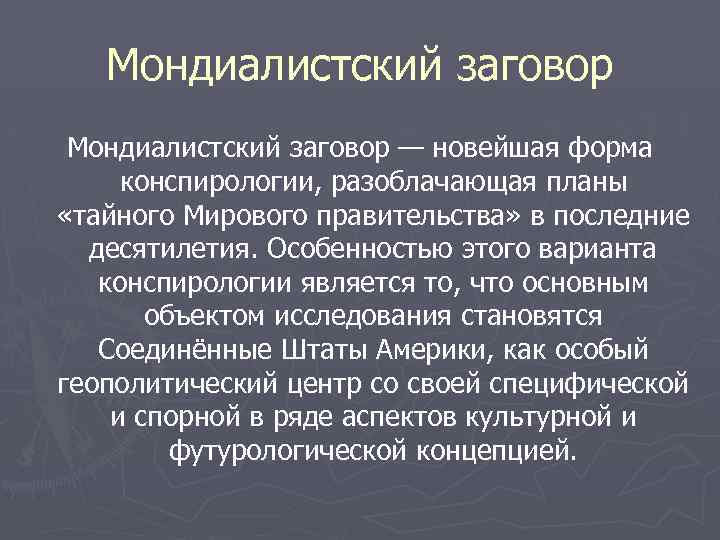 Мондиалистский заговор

Мондиалистский заговор — новейшая форма конспирологии, разоблачающая планы «тайного Мирового правительства» в последние десятилетия. Особенностью этого варианта конспирологии является то, что основным объектом исследования становятся Соединённые Штаты Америки, как особый геополитический центр со своей специфической и спорной в ряде аспектов культурной и футурологической концепцией.